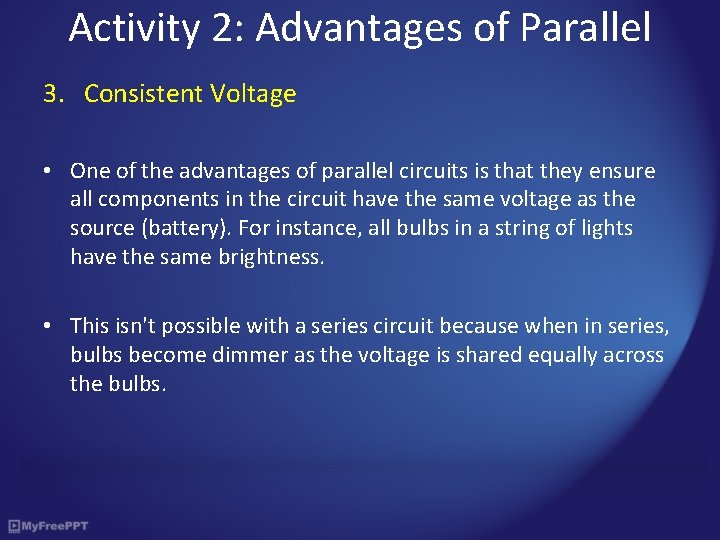 Activity 2: Advantages of Parallel

3. Consistent Voltage

• One of the advantages of parallel circuits is that they ensure all components in the circuit have the same voltage as the source (battery). For instance, all bulbs in a string of lights have the same brightness.

• This isn't possible with a series circuit because when in series, bulbs become dimmer as the voltage is shared equally across the bulbs.

MyFreePPT